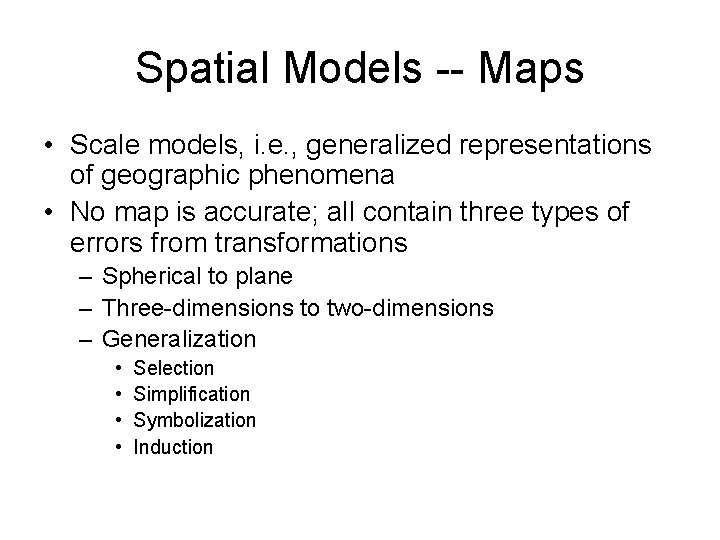 Spatial Models -- Maps

• Scale models, i.e., generalized representations of geographic phenomena
• No map is accurate; all contain three types of errors from transformations
– Spherical to plane
– Three-dimensions to two-dimensions
– Generalization
• Selection
• Simplification
• Symbolization
• Induction